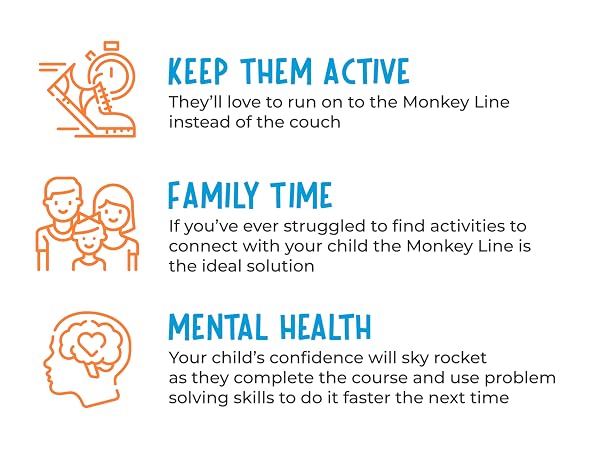 KEEP THEM ACTIVE
They'll love to run on to the Monkey Line instead of the couch

FAMILY TIME
If you've ever struggled to find activities to connect with your child the Monkey Line is the ideal solution

MENTAL HEALTH
Your child's confidence will sky rocket as they complete the course and use problem solving skills to do it faster the next time